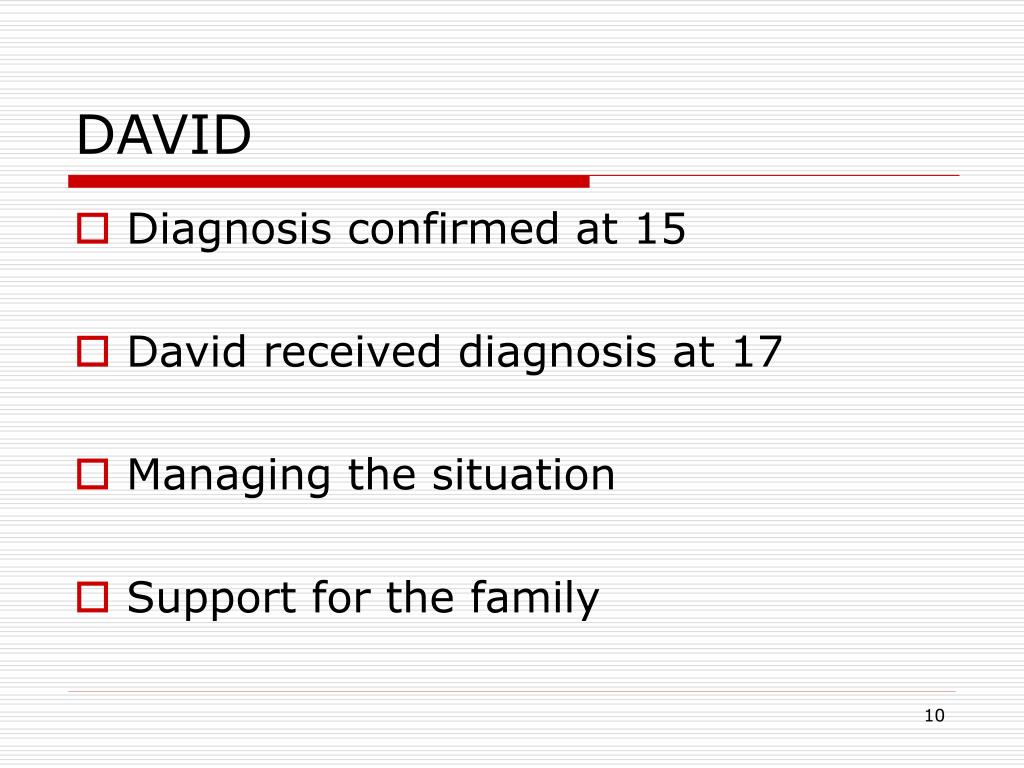 DAVID

Diagnosis confirmed at 15

David received diagnosis at 17

Managing the situation

Support for the family

10